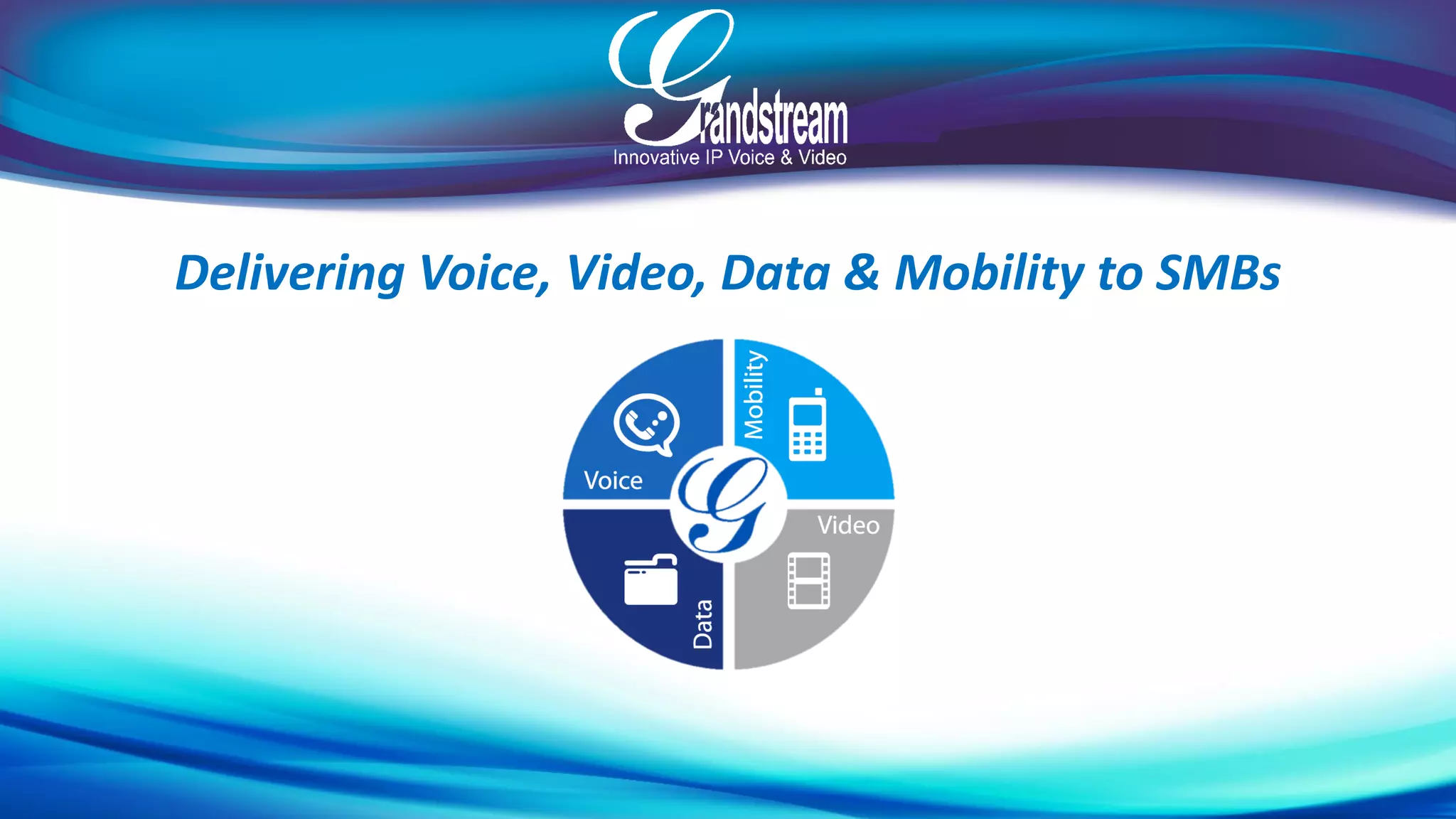 Grandstream
Innovative IP Voice & Video

Delivering Voice, Video, Data & Mobility to SMBs

Voice
Mobility
G
Video
Data